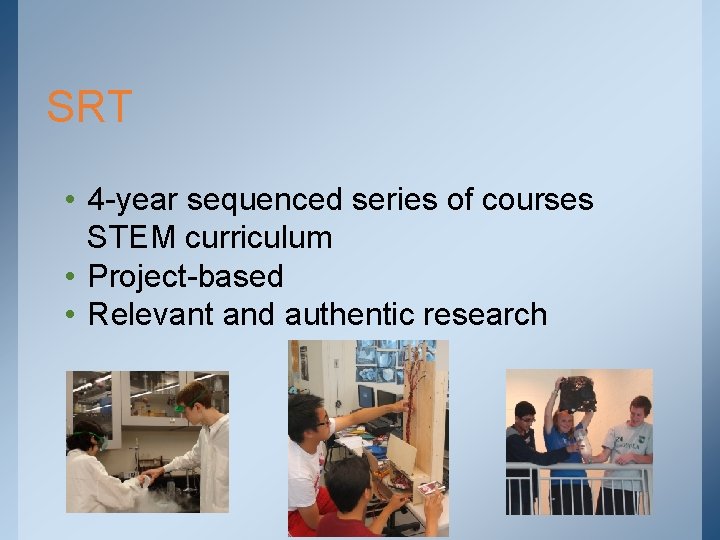 SRT

• 4-year sequenced series of courses STEM curriculum
• Project-based
• Relevant and authentic research